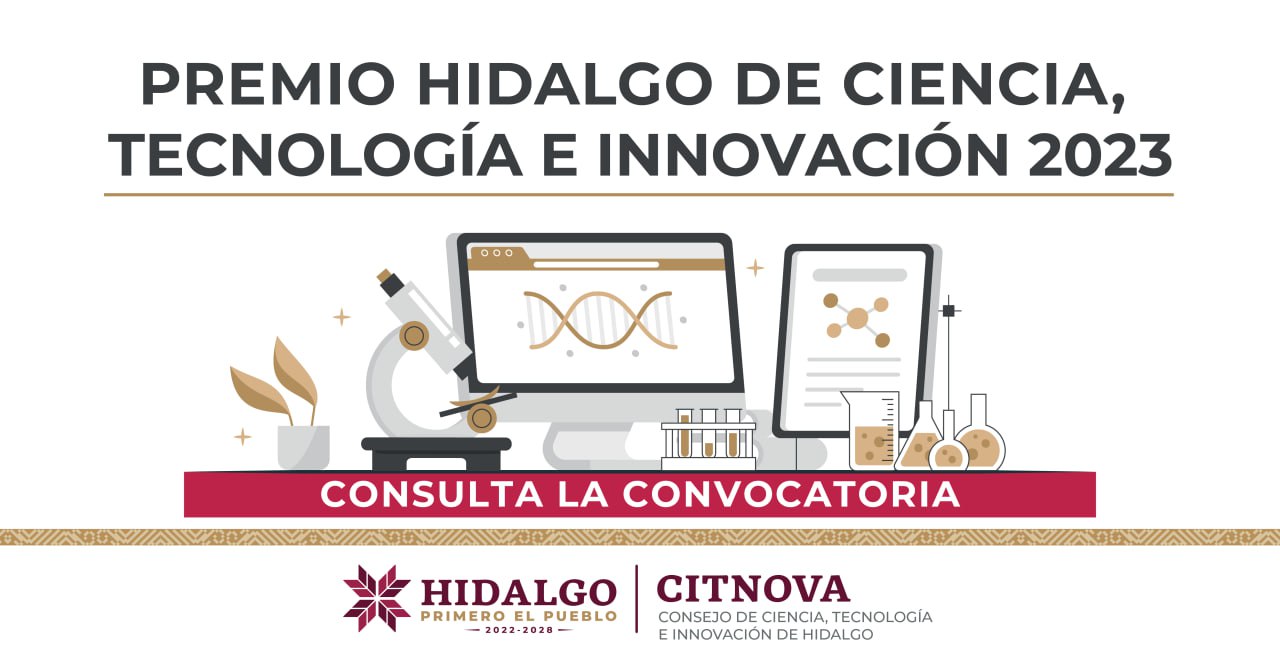 PREMIO HIDALGO DE CIENCIA, TECNOLOGÍA E INNOVACIÓN 2023

CONSULTA LA CONVOCATORIA

HIDALGO
PRIMERO EL PUEBLO
2022-2028

CITNOVA
CONSEJO DE CIENCIA, TECNOLOGÍA E INNOVACIÓN DE HIDALGO